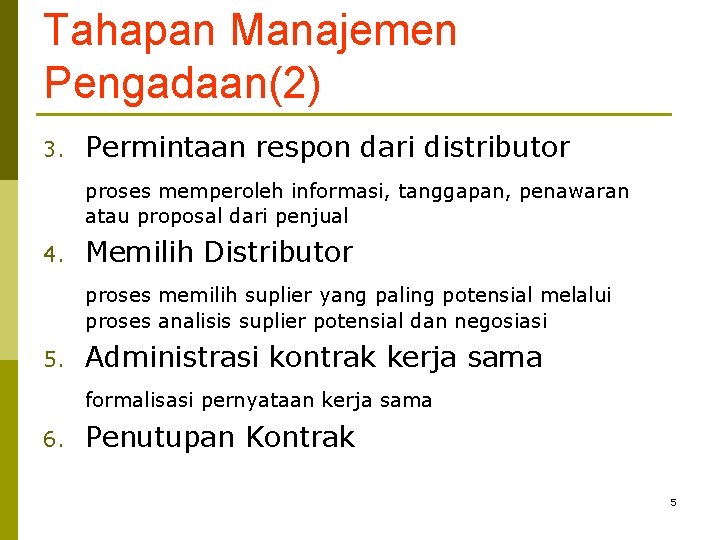 Tahapan Manajemen Pengadaan(2)

3. Permintaan respon dari distributor

proses memperoleh informasi, tanggapan, penawaran atau proposal dari penjual

4. Memilih Distributor

proses memilih suplier yang paling potensial melalui proses analisis suplier potensial dan negosiasi

5. Administrasi kontrak kerja sama

formalisasi pernyataan kerja sama

6. Penutupan Kontrak

5